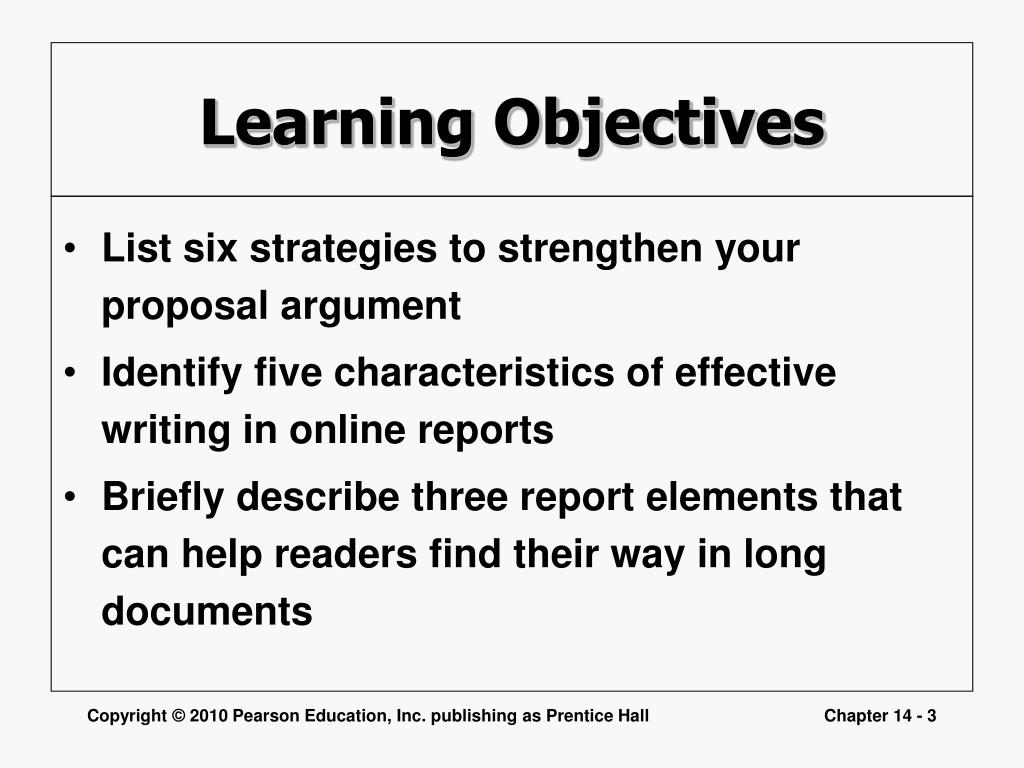 Learning Objectives

• List six strategies to strengthen your proposal argument
• Identify five characteristics of effective writing in online reports
• Briefly describe three report elements that can help readers find their way in long documents

Copyright © 2010 Pearson Education, Inc. publishing as Prentice Hall

Chapter 14 - 3